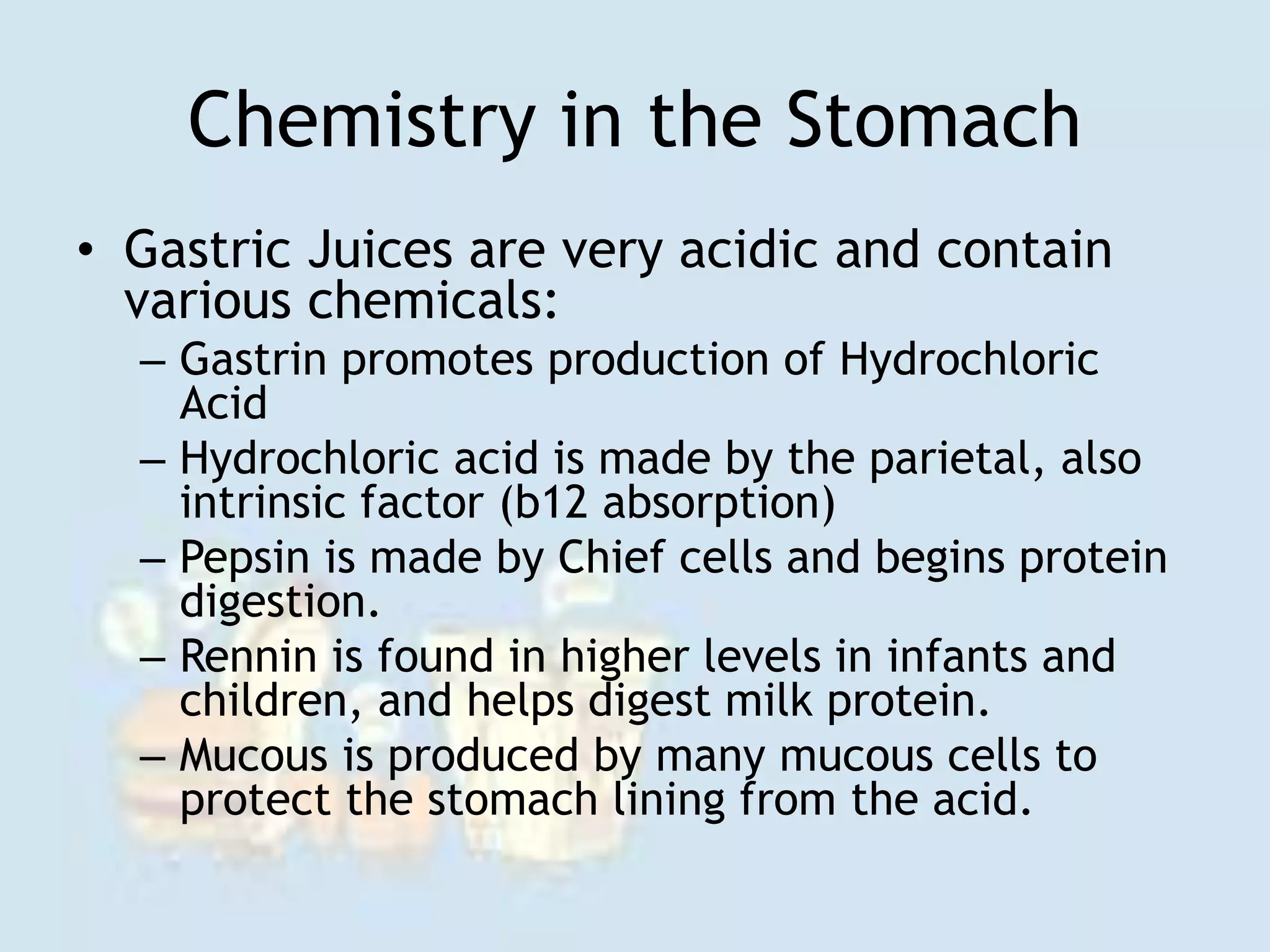 Chemistry in the Stomach

• Gastric Juices are very acidic and contain various chemicals:
– Gastrin promotes production of Hydrochloric Acid
– Hydrochloric acid is made by the parietal, also intrinsic factor (b12 absorption)
– Pepsin is made by Chief cells and begins protein digestion.
– Rennin is found in higher levels in infants and children, and helps digest milk protein.
– Mucous is produced by many mucous cells to protect the stomach lining from the acid.